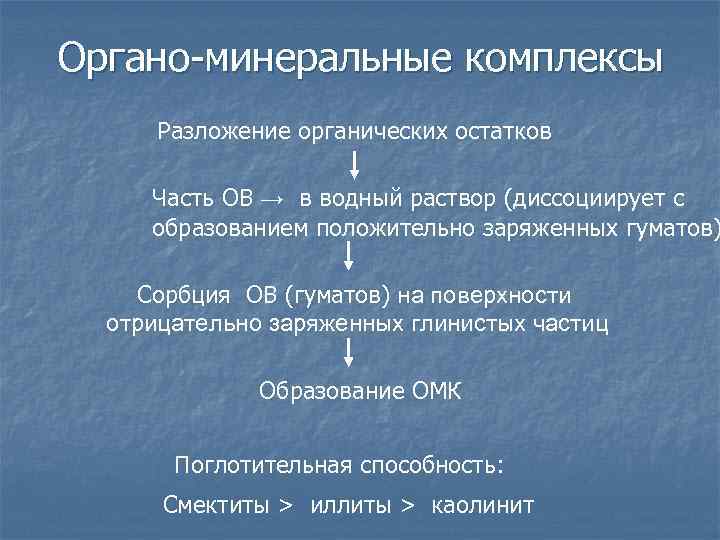 Органо-минеральные комплексы

Разложение органических остатков

↓

Часть ОВ → в водный раствор (диссоциирует с образованием положительно заряженных гуматов)

↓

Сорбция ОВ (гуматов) на поверхности отрицательно заряженных глинистых частиц

↓

Образование ОМК

Поглотительная способность:

Смектиты > иллиты > каолинит